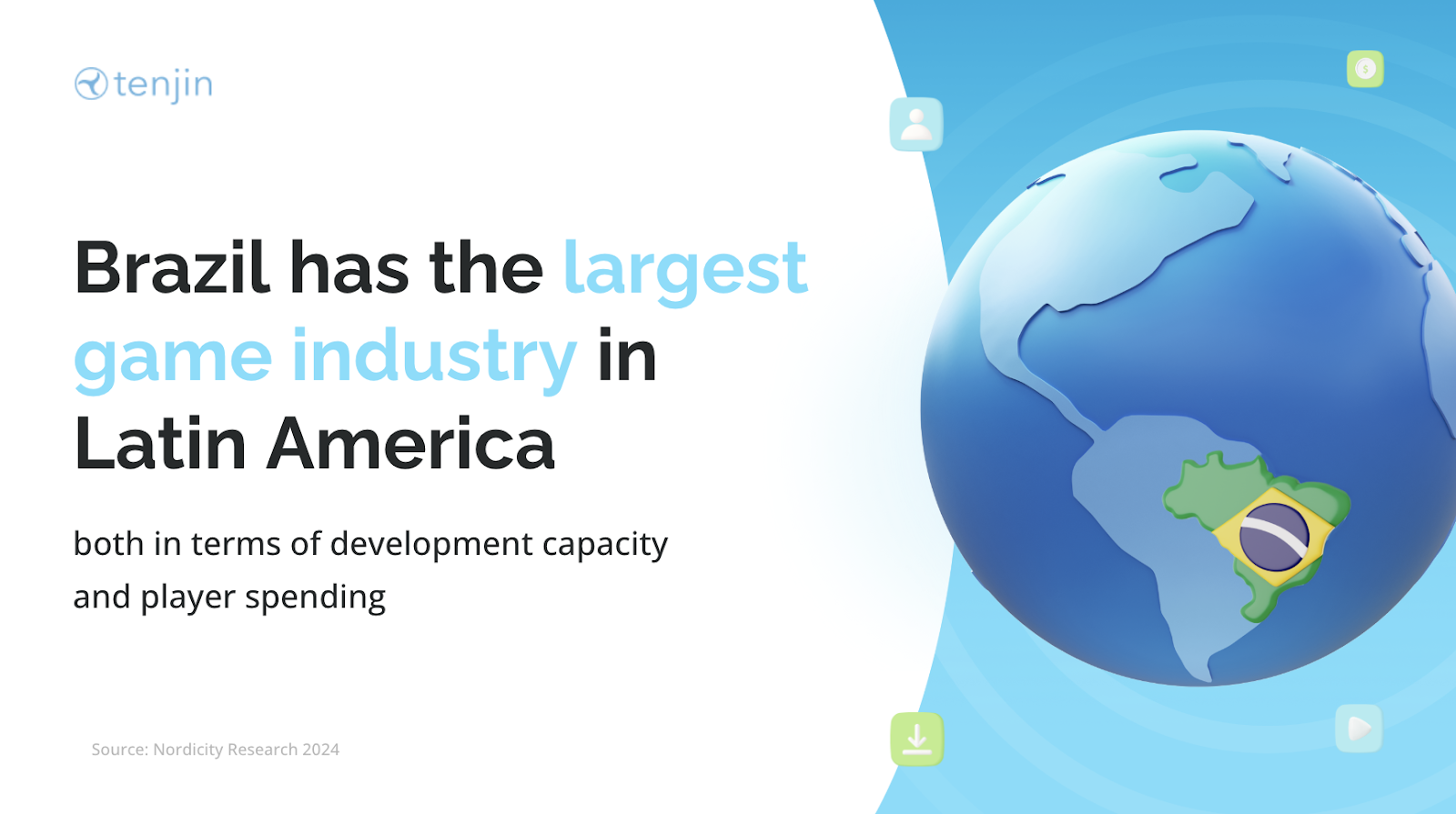 tenjin

Brazil has the largest game industry in Latin America

both in terms of development capacity and player spending

Source: Nordicity Research 2024